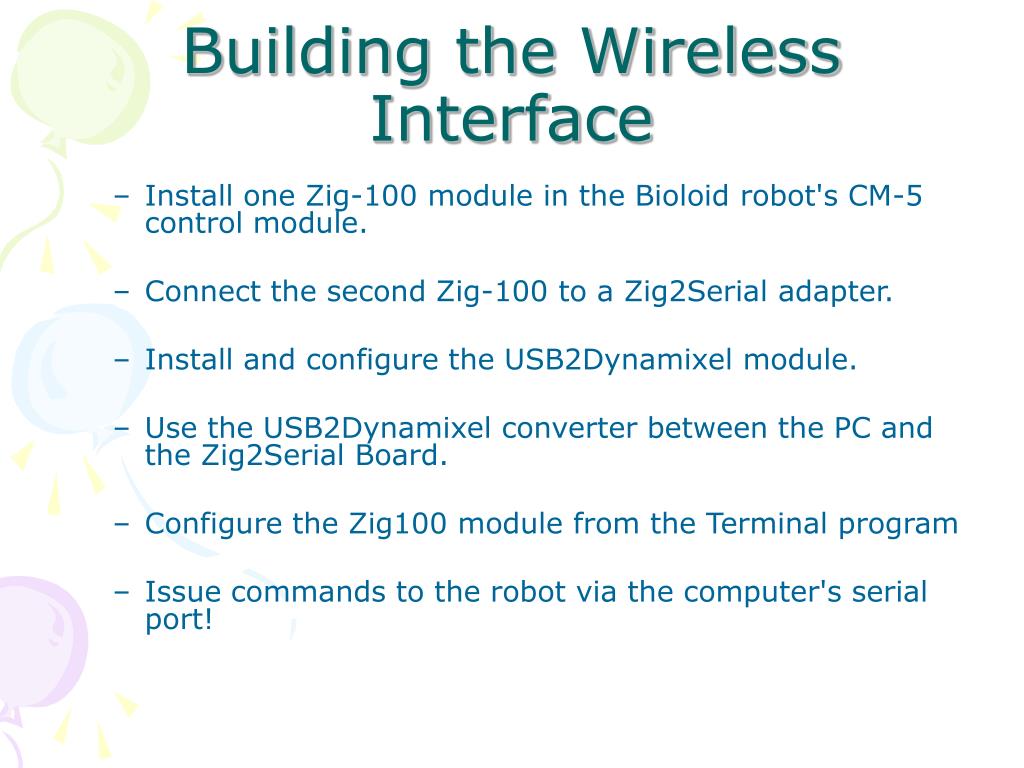 Building the Wireless Interface

– Install one Zig-100 module in the Bioloid robot's CM-5 control module.

– Connect the second Zig-100 to a Zig2Serial adapter.

– Install and configure the USB2Dynamixel module.

– Use the USB2Dynamixel converter between the PC and the Zig2Serial Board.

– Configure the Zig100 module from the Terminal program

– Issue commands to the robot via the computer's serial port!